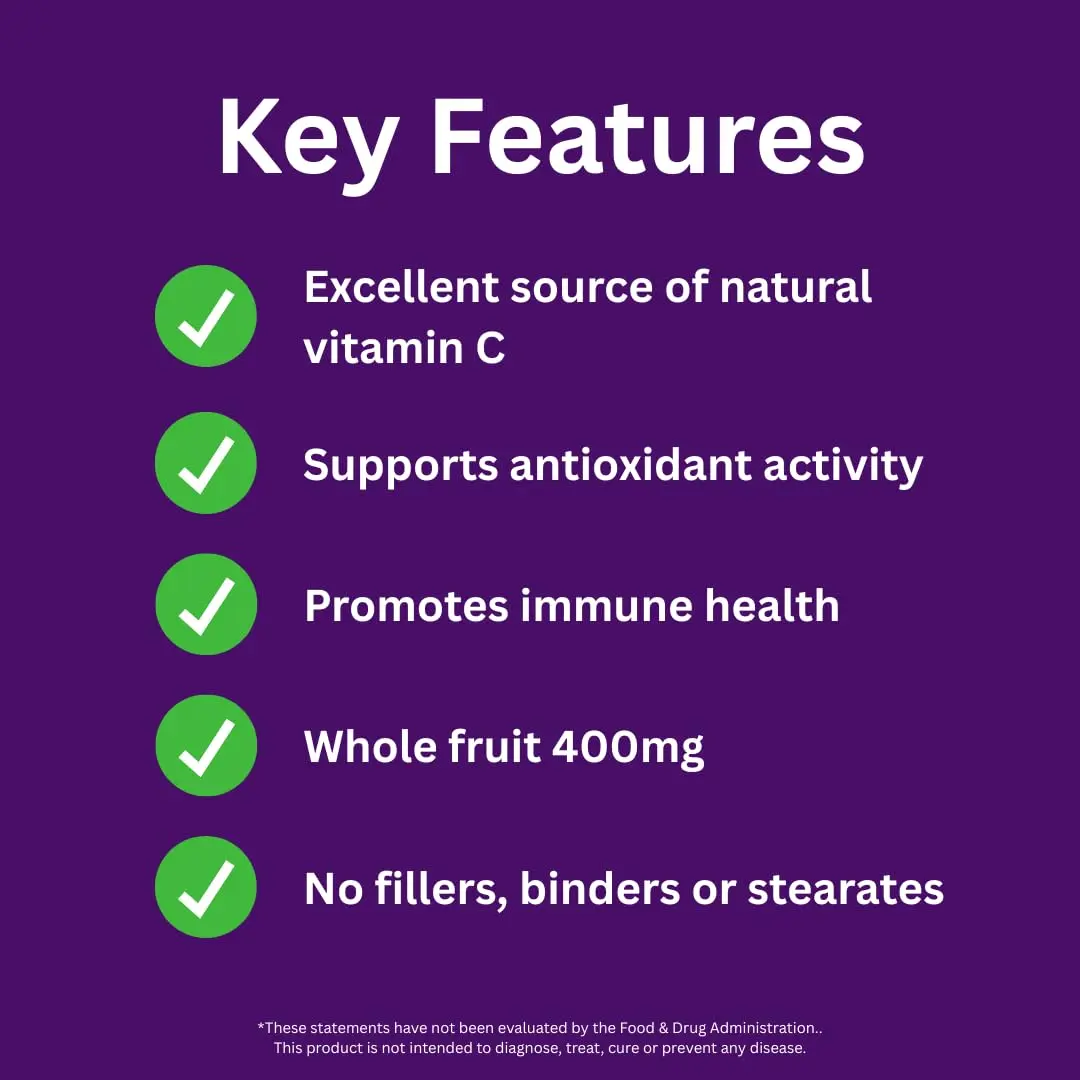 Key Features

✓ Excellent source of natural vitamin C

✓ Supports antioxidant activity

✓ Promotes immune health

✓ Whole fruit 400mg

✓ No fillers, binders or stearates

*These statements have not been evaluated by the Food & Drug Administration.. This product is not intended to diagnose, treat, cure or prevent any disease.